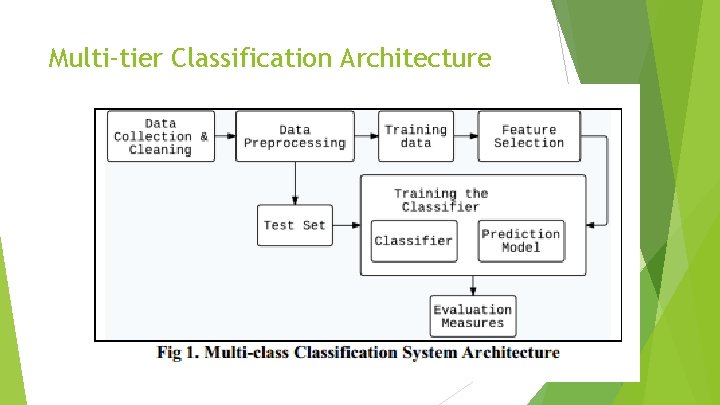 Multi-tier Classification Architecture

Data Collection & Cleaning

Data Preprocessing

Training data

Feature Selection

Test Set

Training the Classifier

Classifier

Prediction Model

Evaluation Measures

Fig 1. Multi-class Classification System Architecture